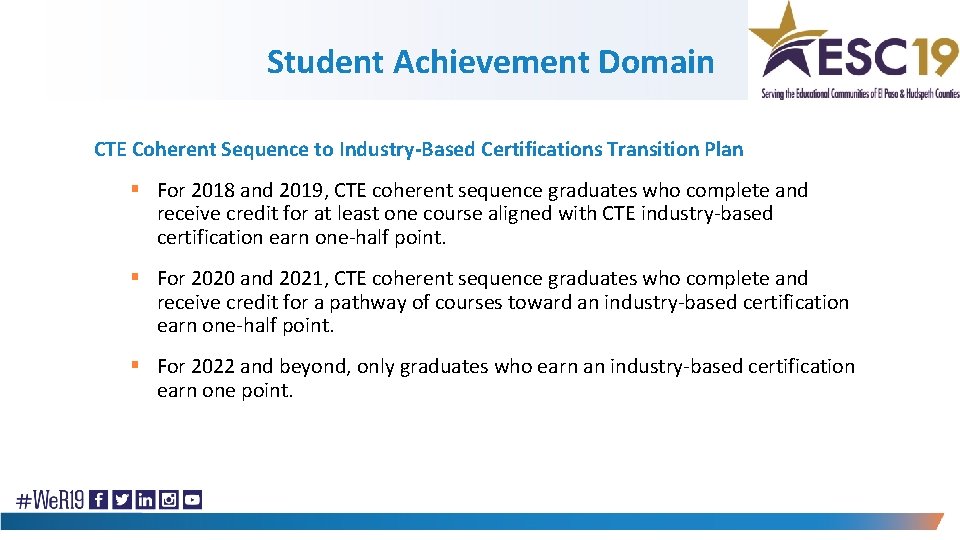 Student Achievement Domain

ESC19
Serving the Educational Communities of El Paso & Hudspeth Counties

CTE Coherent Sequence to Industry-Based Certifications Transition Plan

▪ For 2018 and 2019, CTE coherent sequence graduates who complete and receive credit for at least one course aligned with CTE industry-based certification earn one-half point.

▪ For 2020 and 2021, CTE coherent sequence graduates who complete and receive credit for a pathway of courses toward an industry-based certification earn one-half point.

▪ For 2022 and beyond, only graduates who earn an industry-based certification earn one point.

#WeR19